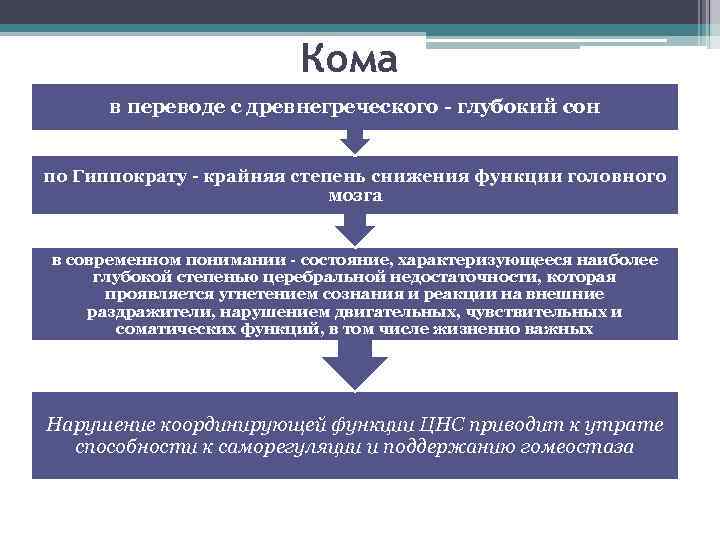 Кома

в переводе с древнегреческого - глубокий сон

по Гиппократу - крайняя степень снижения функции головного мозга

в современном понимании - состояние, характеризующееся наиболее глубокой степенью церебральной недостаточности, которая проявляется угнетением сознания и реакции на внешние раздражители, нарушением двигательных, чувствительных и соматических функций, в том числе жизненно важных

Нарушение координирующей функции ЦНС приводит к утрате способности к саморегуляции и поддержанию гомеостаза